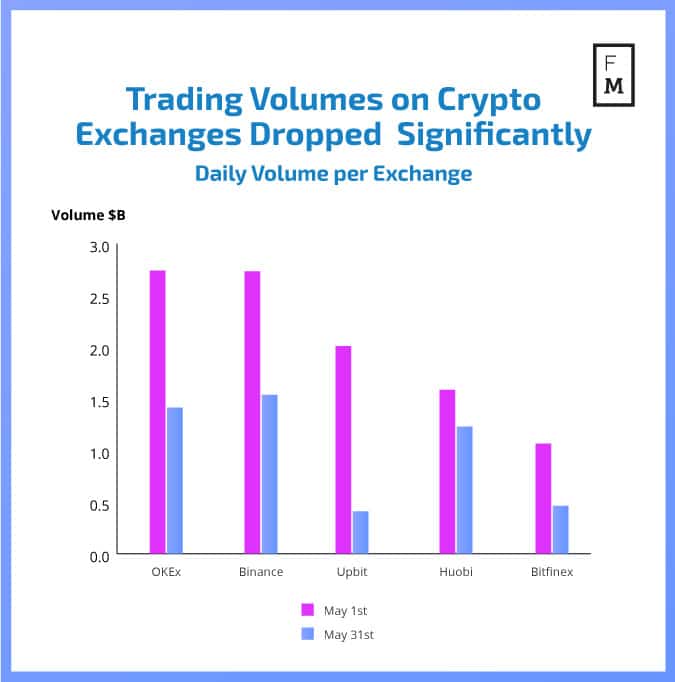 F
M

Trading Volumes on Crypto Exchanges Dropped Significantly

Daily Volume per Exchange

Volume $B

3.0
2.5
2.0
1.5
1.0
0.5
0.0

OKEx
Binance
Upbit
Huobi
Bitfinex

May 1st
May 31st